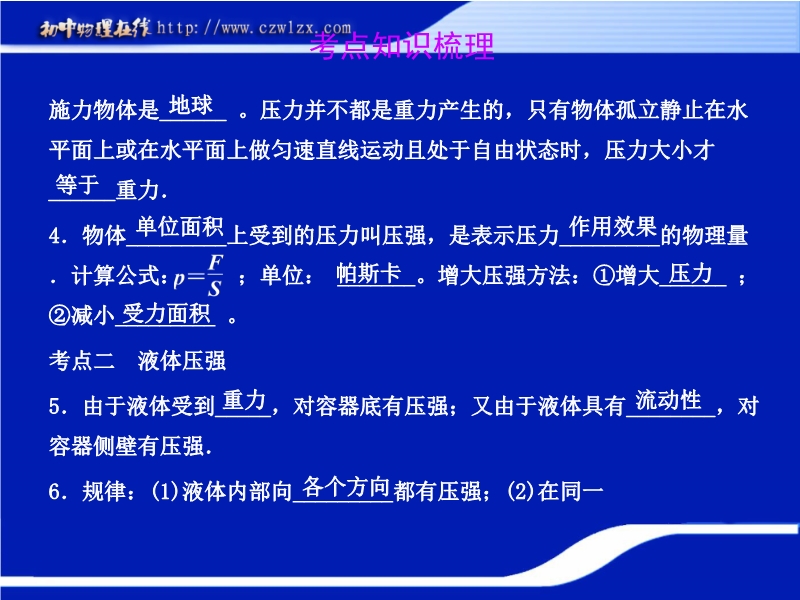 初中物理在线 http://www.czwlzx.com

考点知识梳理

施力物体是 地球 。压力并不都是重力产生的，只有物体孤立静止在水平面上或在水平面上做匀速直线运动且处于自由状态时，压力大小才 等于 重力.

4．物体 单位面积 上受到的压力叫压强，是表示压力 作用效果 的物理量．计算公式：$p=\frac{F}{S}$ ；单位： 帕斯卡 。增大压强方法：①增大 压力 ；②减小 受力面积 。

考点二　液体压强

5．由于液体受到 重力 ，对容器底有压强；又由于液体具有 流动性 ，对容器侧壁有压强.

6．规律：(1)液体内部向 各个方向 都有压强；(2)在同一